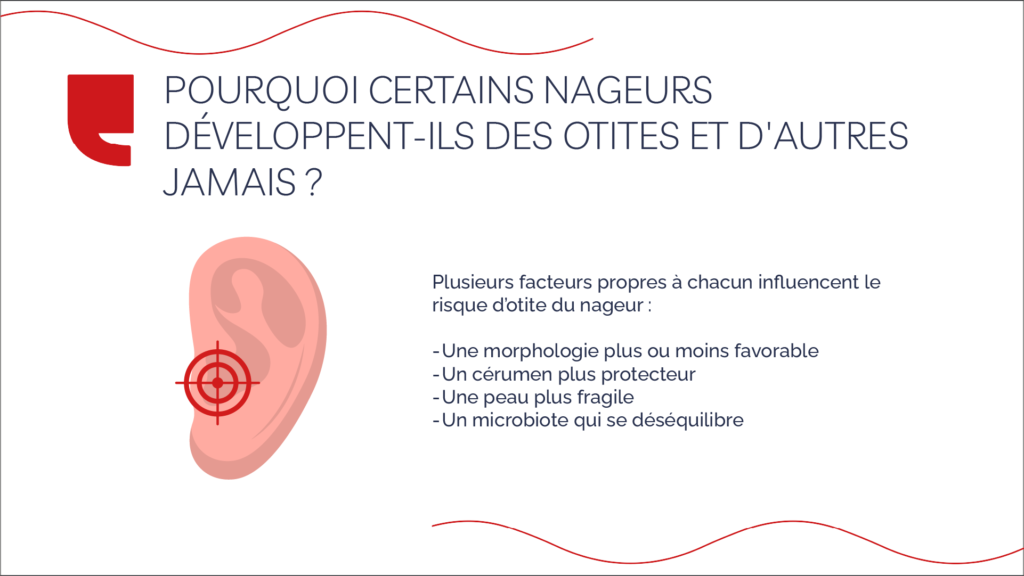 POURQUOI CERTAINS NAGEURS DÉVELOPPENT-ILS DES OTITES ET D'AUTRES JAMAIS ?

Plusieurs facteurs propres à chacun influencent le risque d'otite du nageur :

-Une morphologie plus ou moins favorable
-Un cérumen plus protecteur
-Une peau plus fragile
-Un microbiote qui se déséquilibre